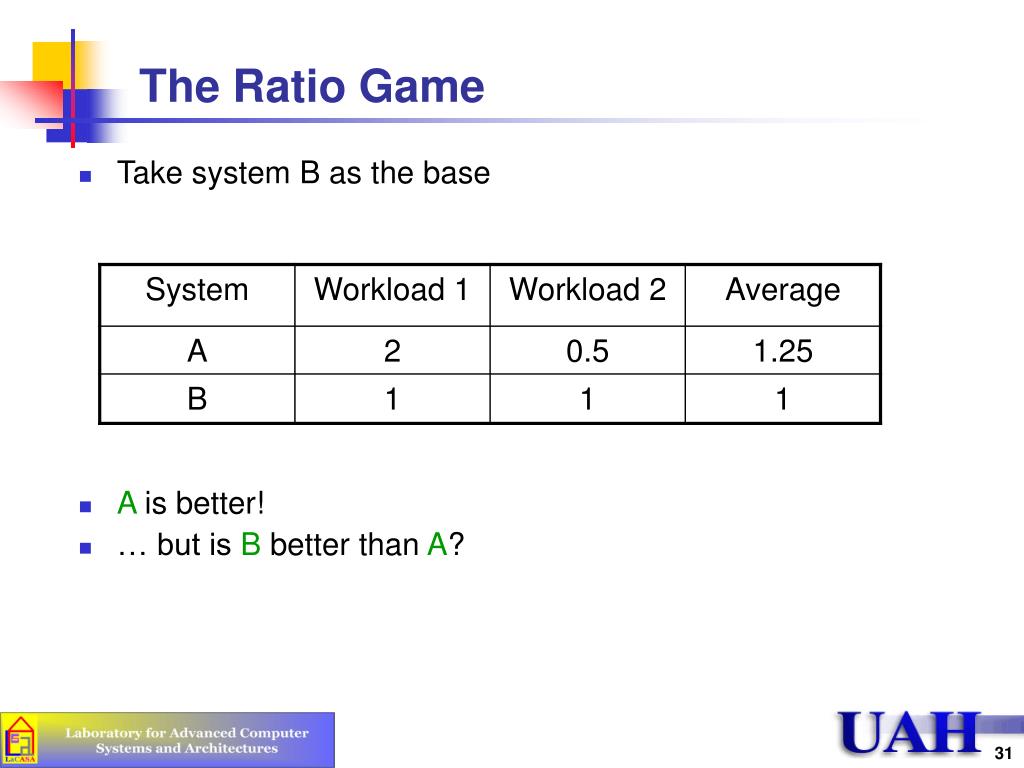 The Ratio Game

Take system B as the base

| System | Workload 1 | Workload 2 | Average |
|---|---|---|---|
| A | 2 | 0.5 | 1.25 |
| B | 1 | 1 | 1 |

A is better!
… but is B better than A?

LaCASA
Laboratory for Advanced Computer Systems and Architectures

UAH

31